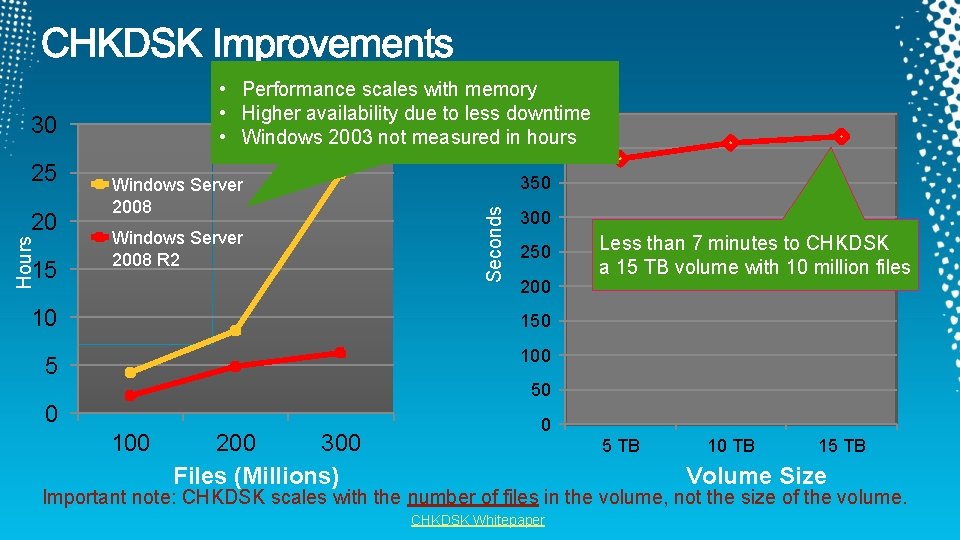 CHKDSK Improvements

• Performance scales with memory
• Higher availability due to less downtime
• Windows 2003 not measured in hours

Hours

30
25
20
15
10
5
0

Windows Server 2008
Windows Server 2008 R2

100 200 300

Files (Millions)

Seconds

350
300
250
200
150
100
50
0

Less than 7 minutes to CHKDSK a 15 TB volume with 10 million files

5 TB 10 TB 15 TB

Volume Size

Important note: CHKDSK scales with the number of files in the volume, not the size of the volume.

CHKDSK Whitepaper